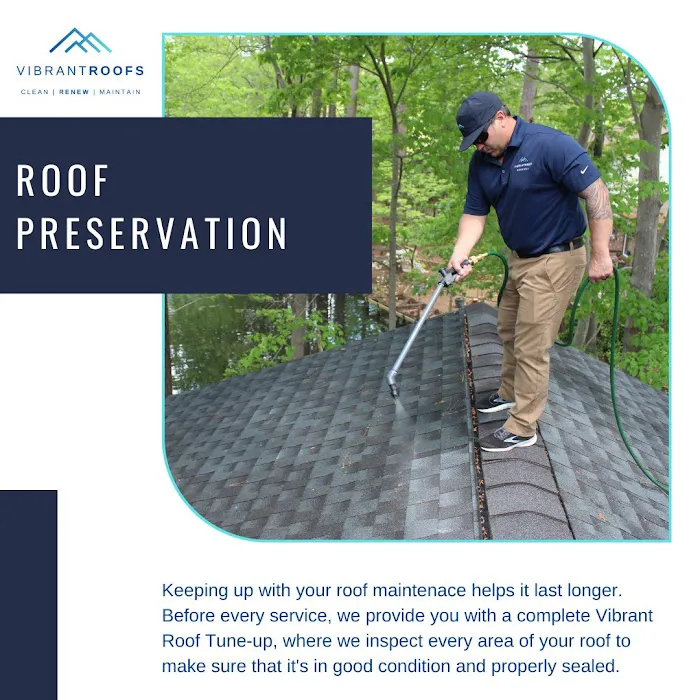 VIBRANTROOFS
CLEAN | RENEW | MAINTAIN

ROOF PRESERVATION

Keeping up with your roof maintenace helps it last longer. Before every service, we provide you with a complete Vibrant Roof Tune-up, where we inspect every area of your roof to make sure that it's in good condition and properly sealed.